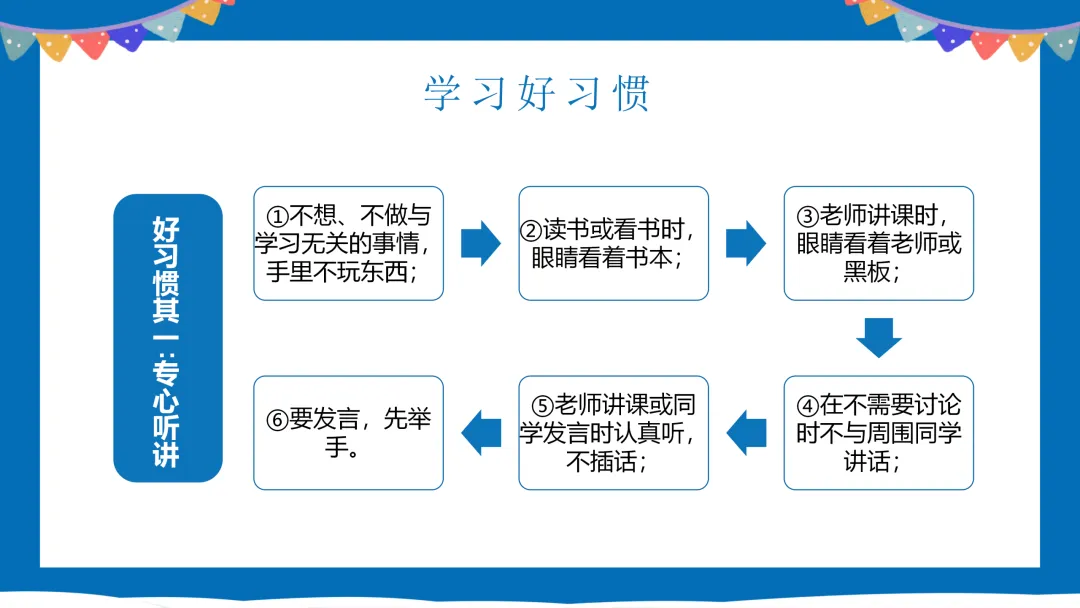 学习好习惯

好习惯其一：专心听讲

①不想、不做与学习无关的事情，手里不玩东西；

②读书或看书时，眼睛看着书本；

③老师讲课时，眼睛看着老师或黑板；

④在不需要讨论时不与周围同学讲话；

⑤老师讲课或同学发言时认真听，不插话；

⑥要发言，先举手。